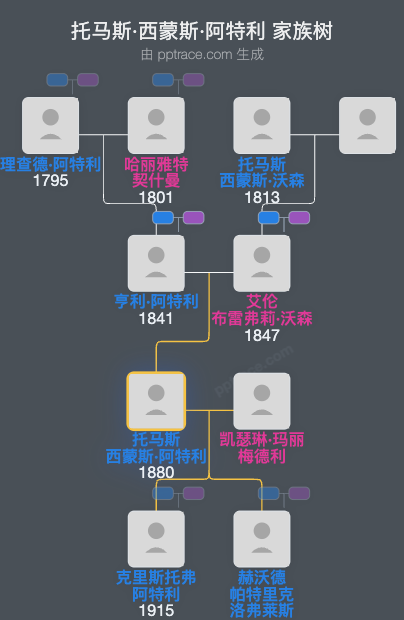 托马斯·西蒙斯·阿特利 家族树
由 pptrace.com 生成

理查德·阿特利
1795

哈丽雅特
契什曼
1801

托马斯
西蒙斯·沃森
1813

亨利·阿特利
1841

艾伦
布雷弗莉·沃森
1847

pptrace.com

托马斯
西蒙斯·阿特利
1880

凯瑟琳·玛丽
梅德利

克里斯托弗
阿特利
1915

赫沃德
帕特里克
洛弗莱斯